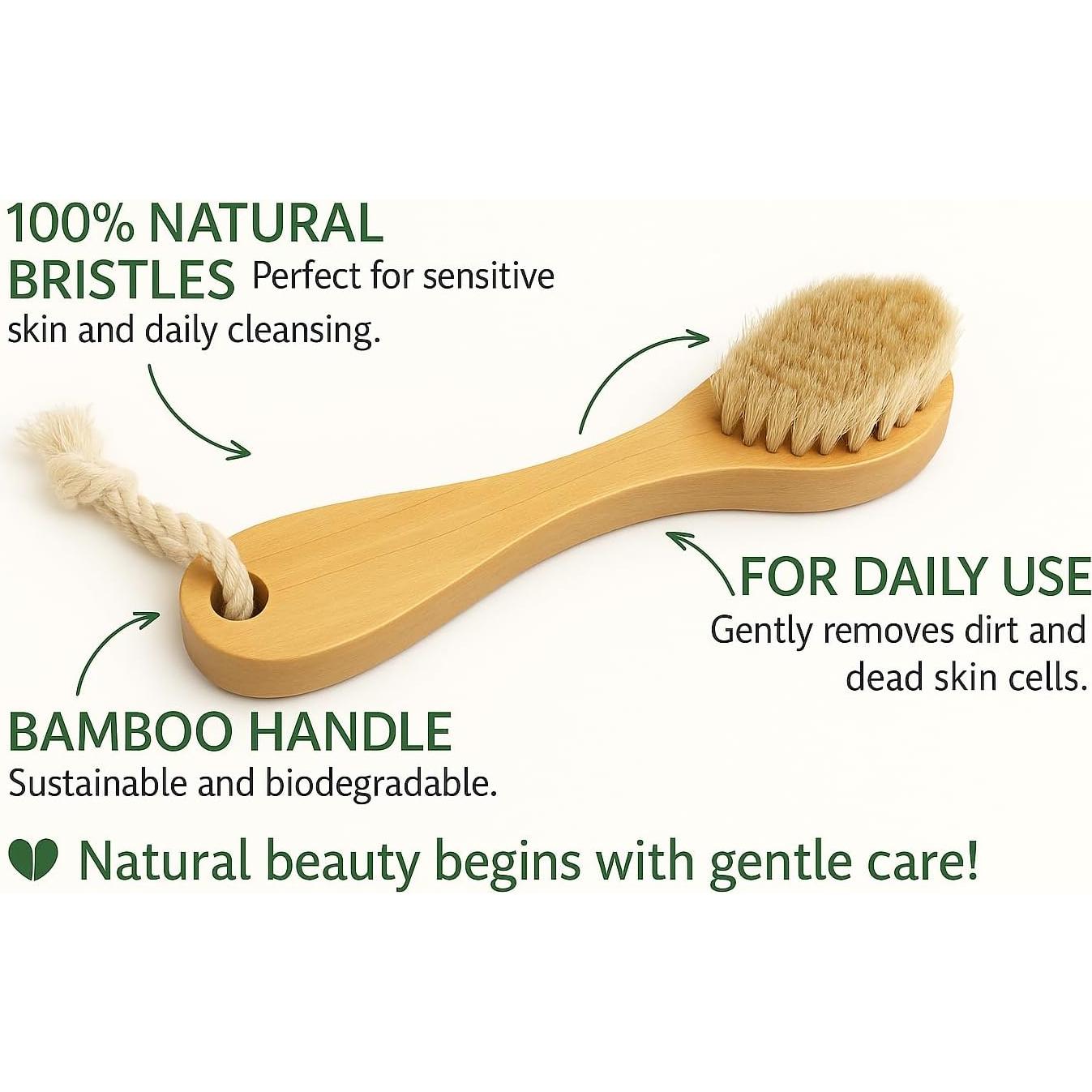 100% NATURAL BRISTLES Perfect for sensitive skin and daily cleansing.

FOR DAILY USE
Gently removes dirt and dead skin cells.

BAMBOO HANDLE
Sustainable and biodegradable.

Natural beauty begins with gentle care!